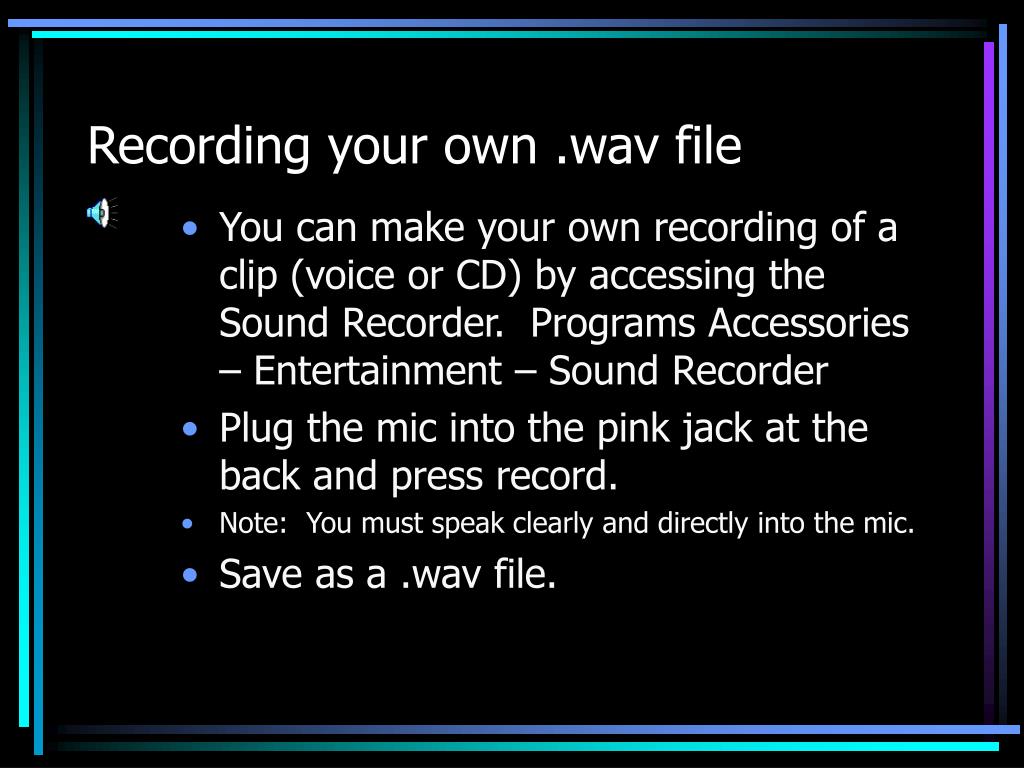 Recording your own .wav file

• You can make your own recording of a clip (voice or CD) by accessing the Sound Recorder. Programs Accessories – Entertainment – Sound Recorder
• Plug the mic into the pink jack at the back and press record.
• Note: You must speak clearly and directly into the mic.
• Save as a .wav file.